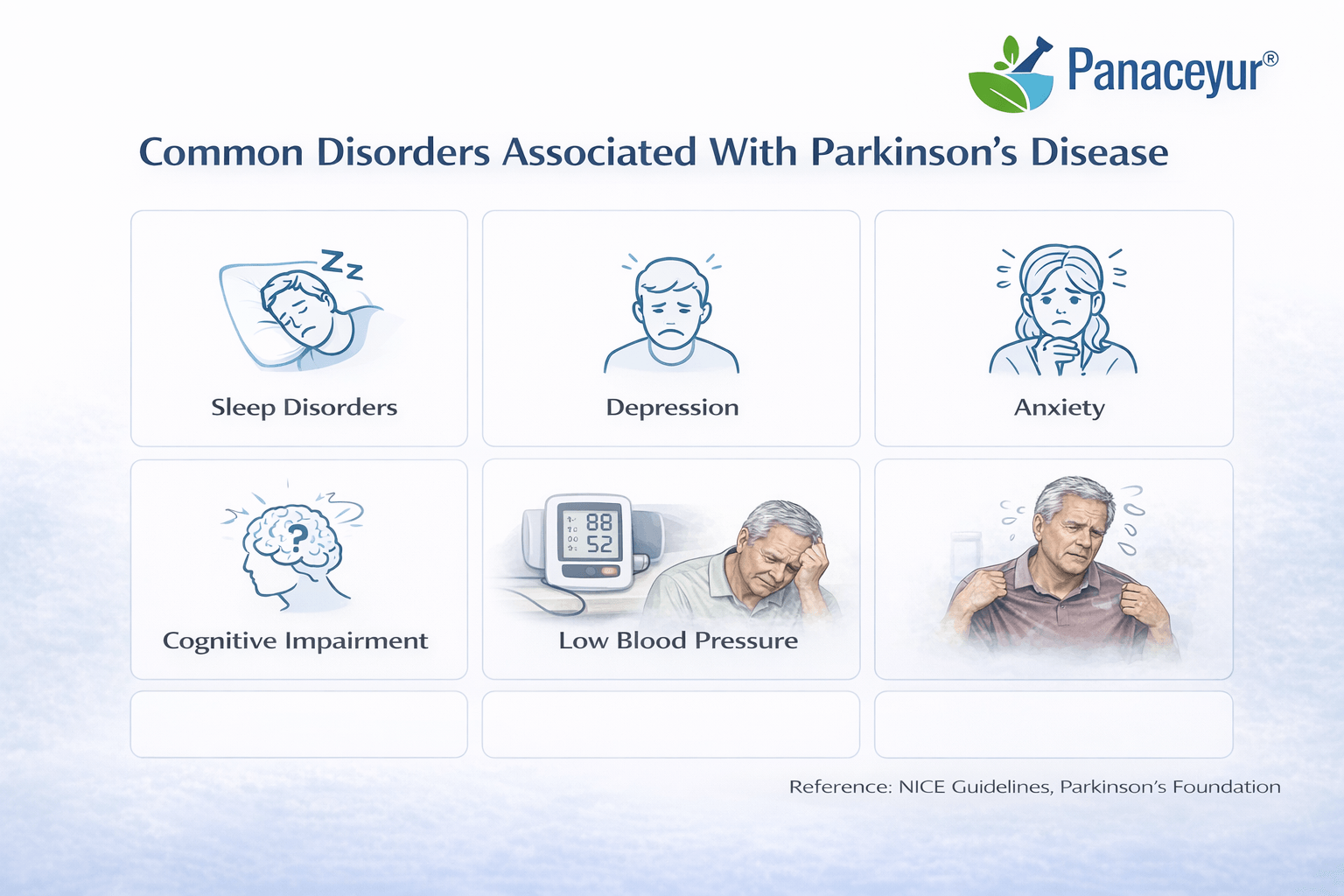 Panaceyur®

Common Disorders Associated With Parkinson's Disease

Zz

Sleep Disorders

Depression

Anxiety

?

Cognitive Impairment

88
52

Low Blood Pressure

Reference: NICE Guidelines, Parkinson's Foundation